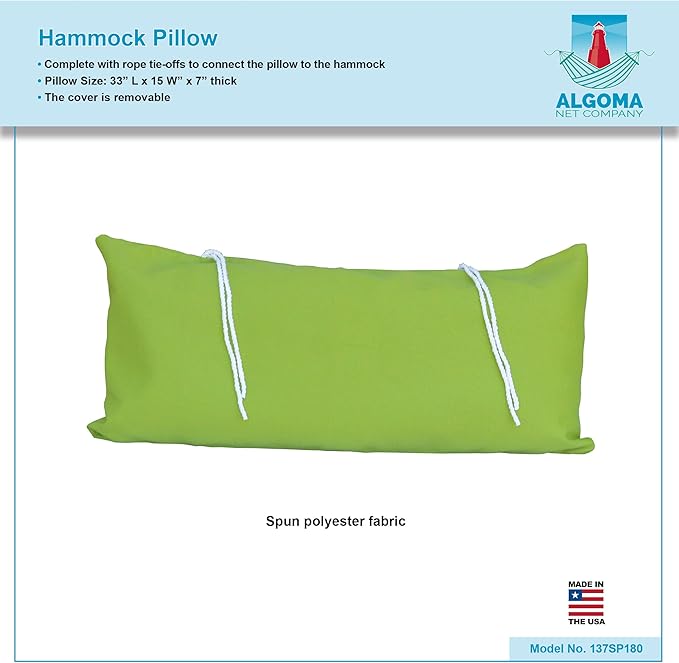 Hammock Pillow

• Complete with rope tie-offs to connect the pillow to the hammock
• Pillow Size: 33" L x 15 W" x 7" thick
• The cover is removable

ALGOMA
NET COMPANY

Spun polyester fabric

MADE IN
THE USA

Model No. 137SP180